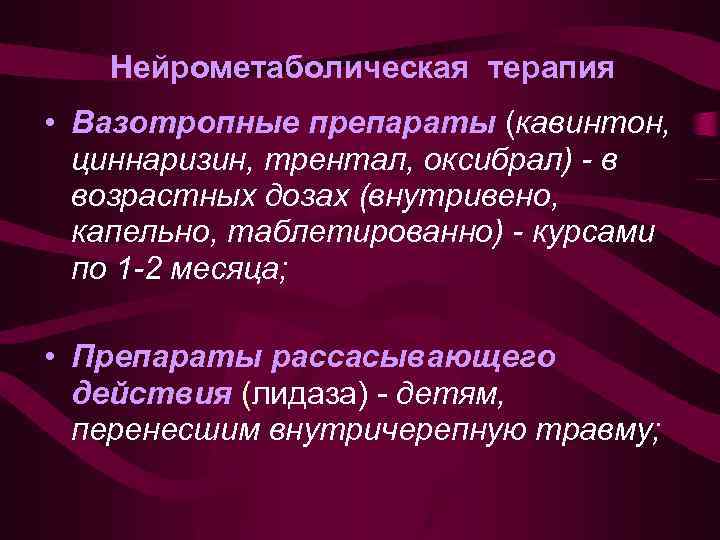 Нейрометаболическая терапия

• Вазотропные препараты (кавинтон, циннаризин, трентал, оксибрал) - в возрастных дозах (внутривено, капельно, таблетированно) - курсами по 1-2 месяца;

• Препараты рассасывающего действия (лидаза) - детям, перенесшим внутричерепную травму;